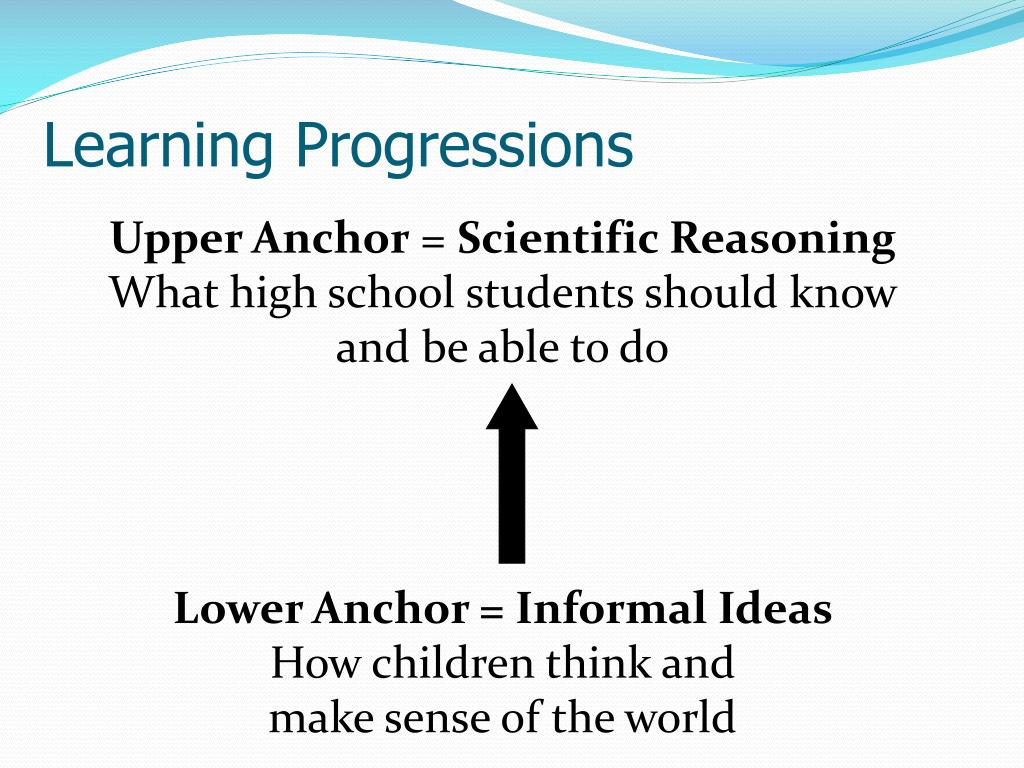 Learning Progressions

Upper Anchor = Scientific Reasoning
What high school students should know and be able to do

Lower Anchor = Informal Ideas
How children think and make sense of the world